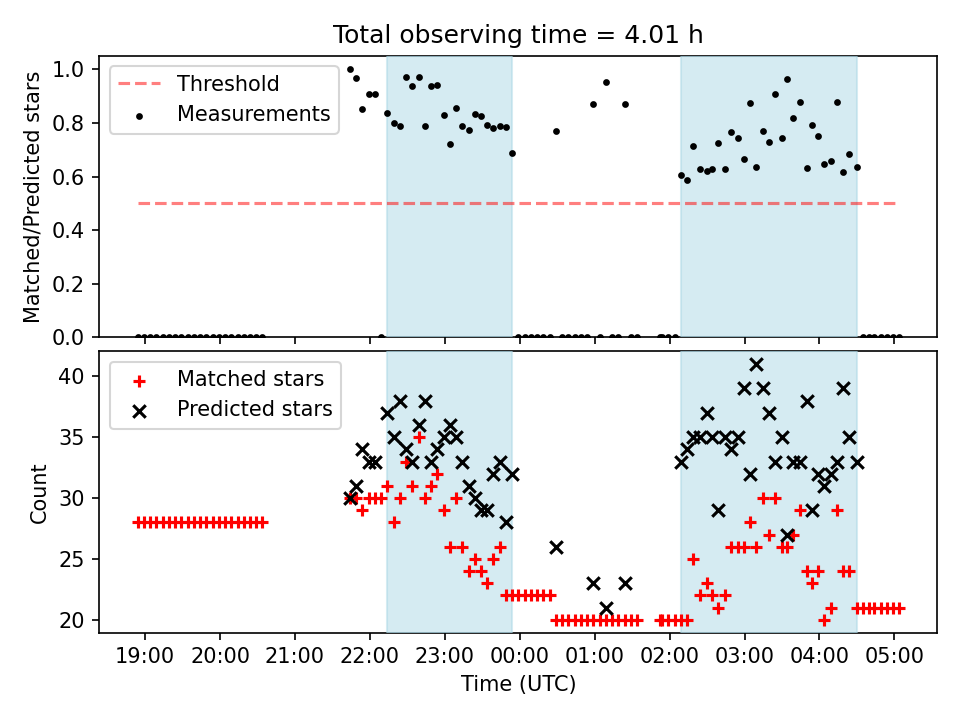 Total observing time = 4.01 h

Threshold
Measurements

Matched/Predicted stars

1.0
0.8
0.6
0.4
0.2
0.0

Matched stars
Predicted stars

Count

40
35
30
25
20

19:00 20:00 21:00 22:00 23:00 00:00 01:00 02:00 03:00 04:00 05:00

Time (UTC)